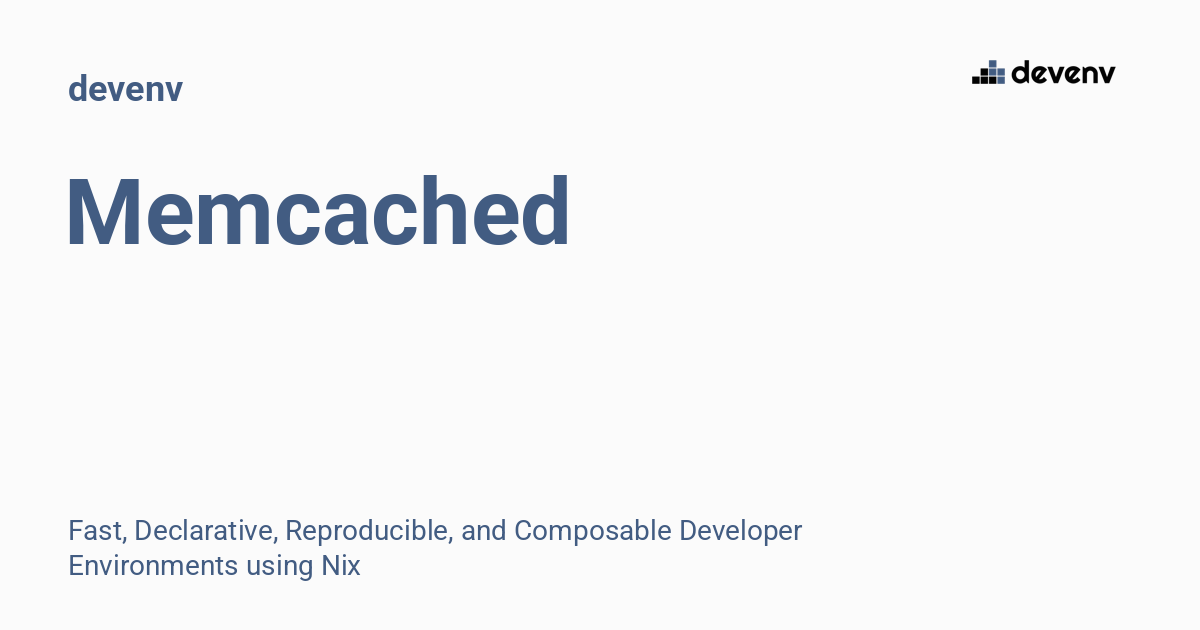 devenv

devenv

Memcached

Fast, Declarative, Reproducible, and Composable Developer Environments using Nix